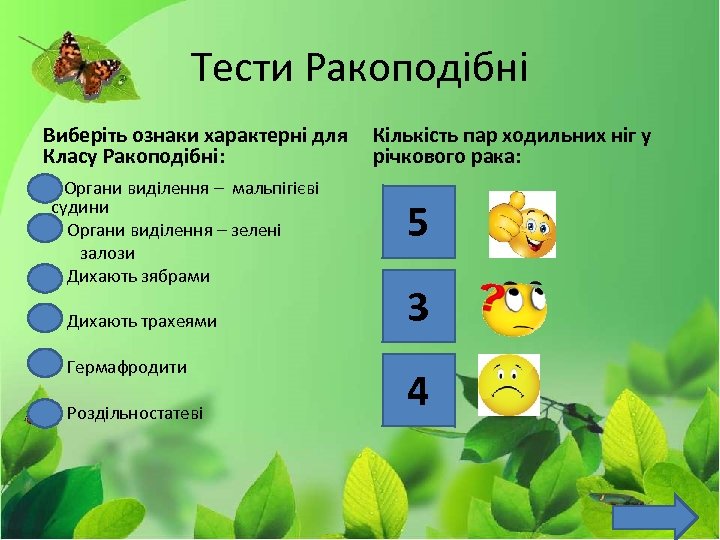 Тести Ракоподібні

Виберіть ознаки характерні для Класу Ракоподібні:

Органи виділення – мальпігієві судини

Органи виділення – зелені залози

Дихають зябрами

Дихають трахеями

Гермафродити

Роздільностатеві

Кількість пар ходильних ніг у річкового рака:

5

3

4